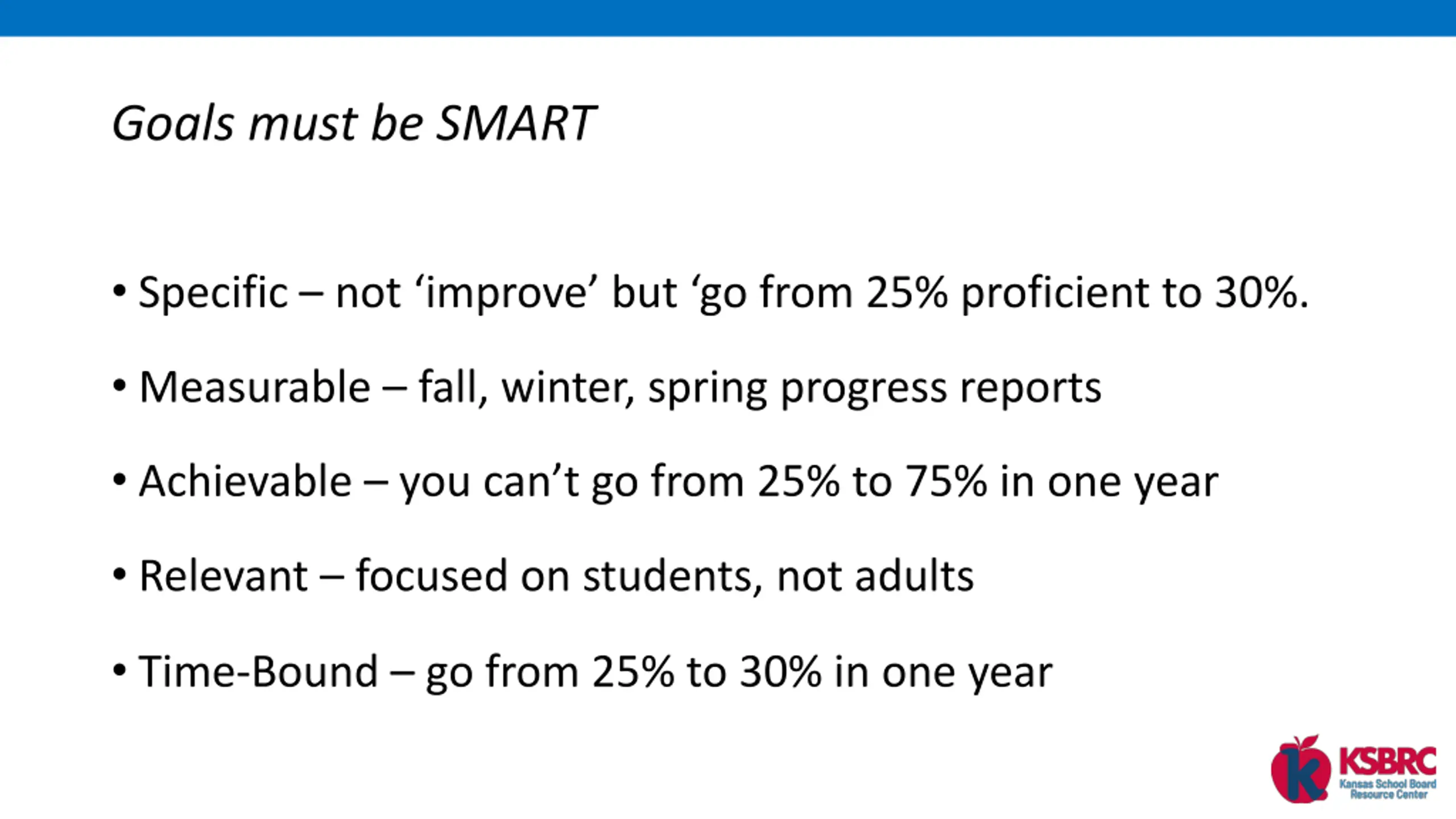 Goals must be SMART

• Specific – not ‘improve’ but ‘go from 25% proficient to 30%.

• Measurable – fall, winter, spring progress reports

• Achievable – you can’t go from 25% to 75% in one year

• Relevant – focused on students, not adults

• Time-Bound – go from 25% to 30% in one year

k KSBRC Kansas School Board Resource Center